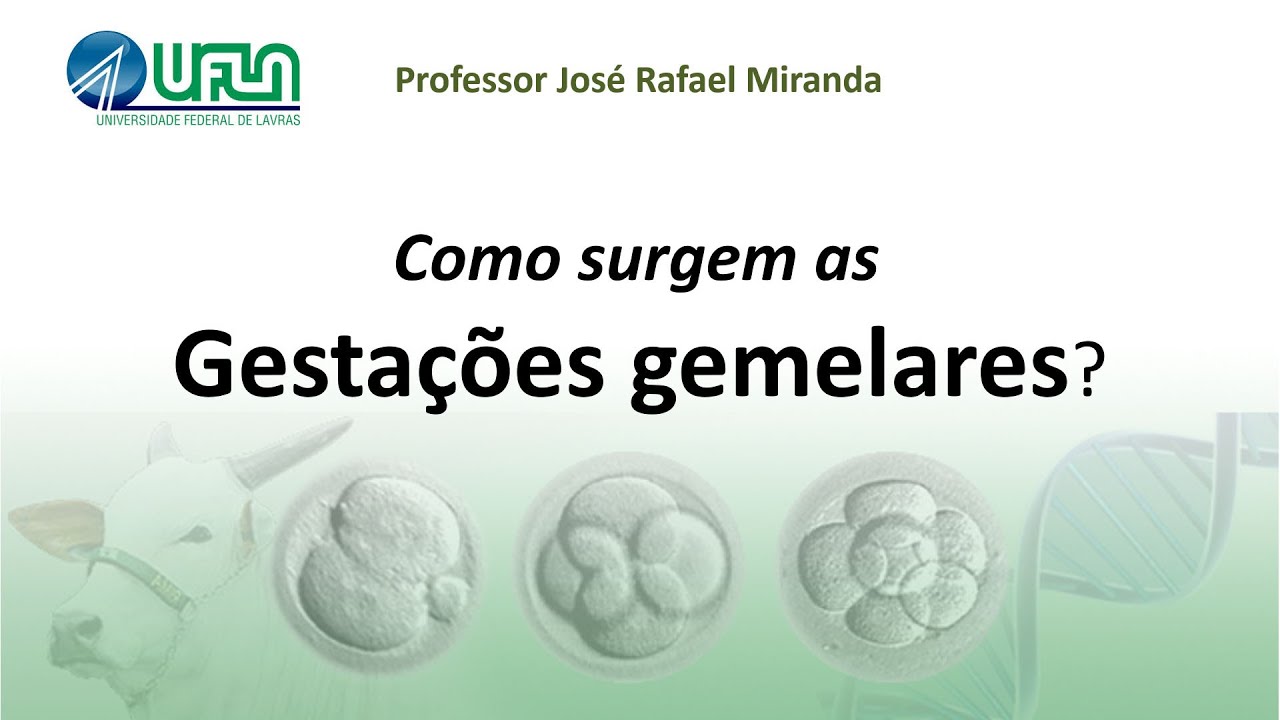 UFLA
UNIVERSIDADE FEDERAL DE LAVRAS

Professor José Rafael Miranda

Como surgem as
Gestações gemelares?